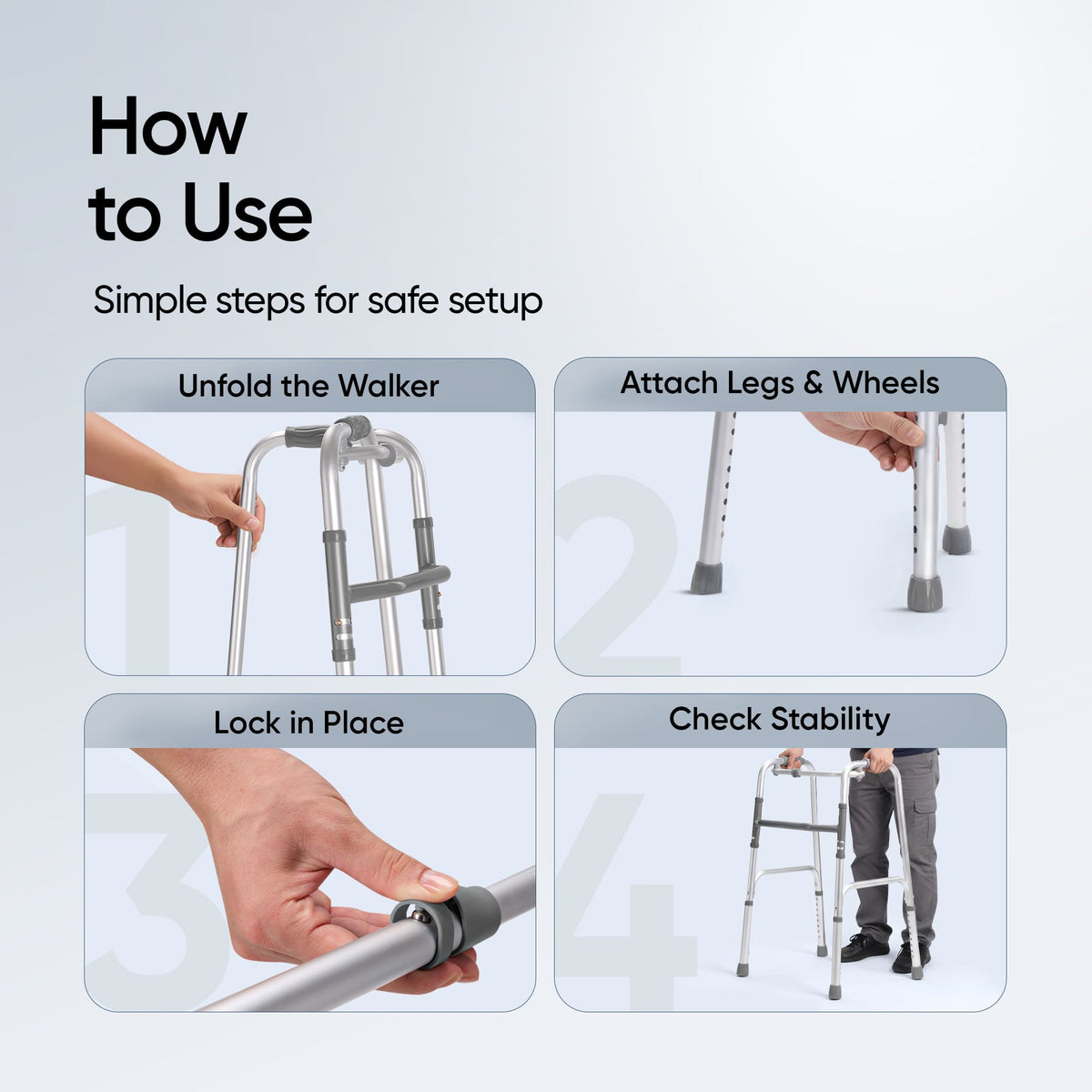 How to Use

Simple steps for safe setup

Unfold the Walker

1

Attach Legs & Wheels

2

Lock in Place

3

Check Stability

4